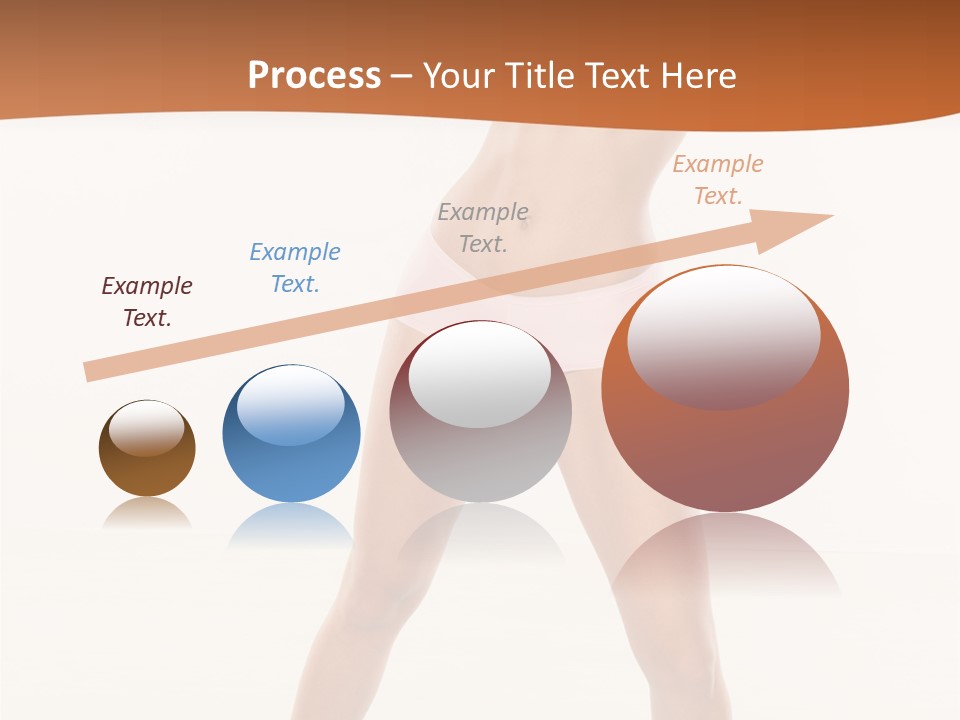 Process – Your Title Text Here

Example Text.

Example Text.

Example Text.

Example Text.